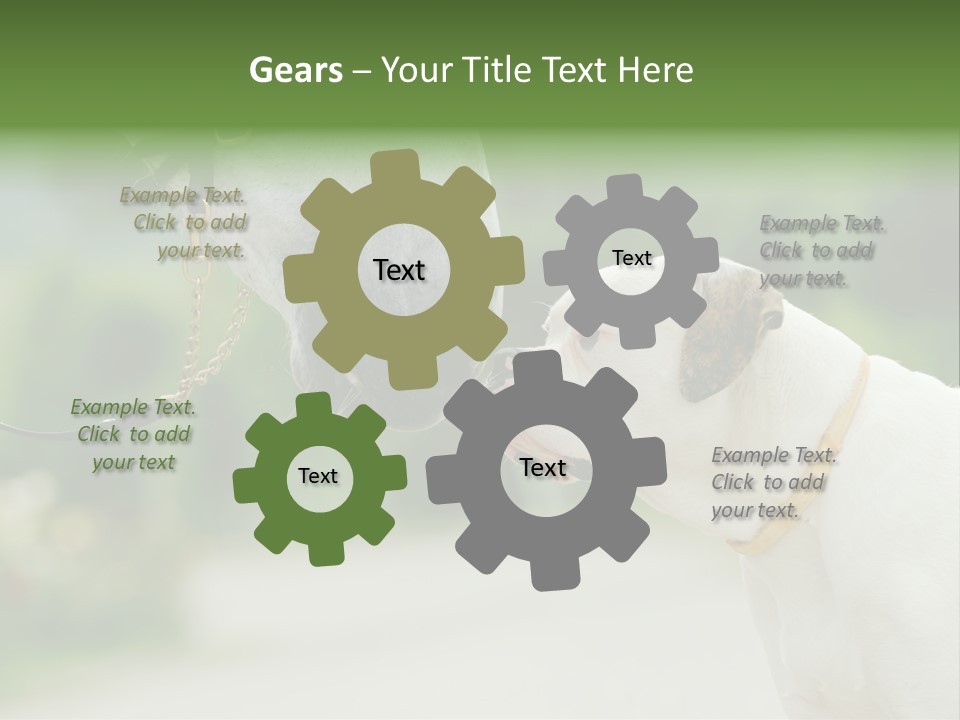 Gears – Your Title Text Here

Example Text. Click to add your text.

Text

Text

Example Text. Click to add your text.

Example Text. Click to add your text

Text

Text

Example Text. Click to add your text.